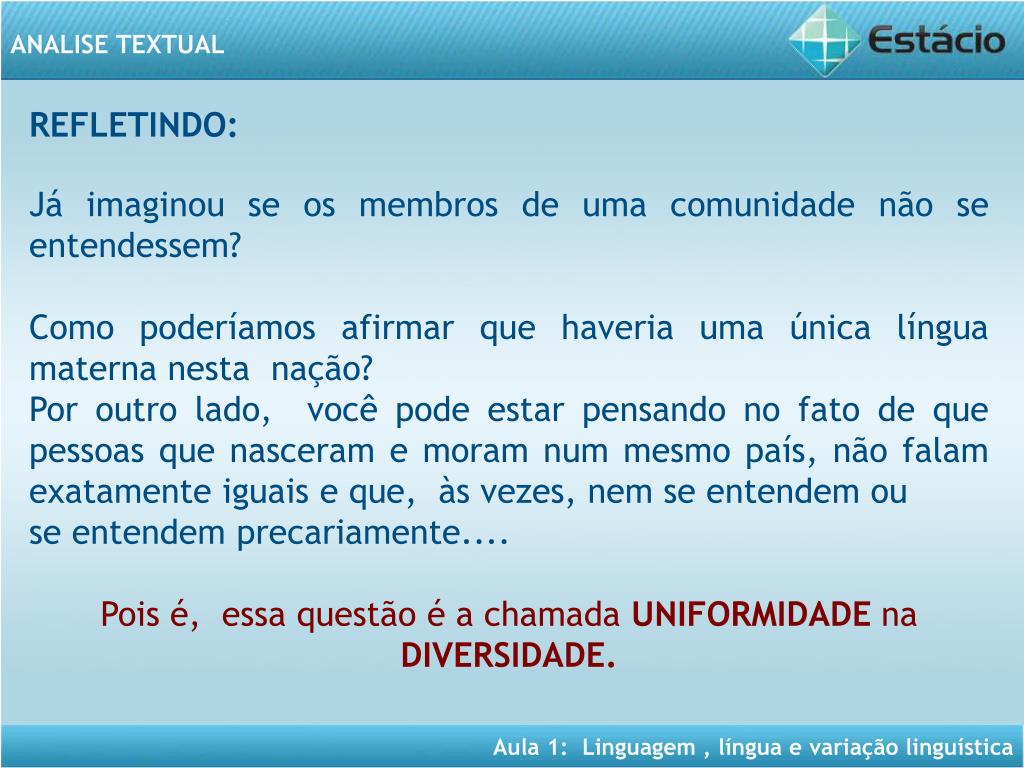 ANALISE TEXTUAL

Estácio

REFLETINDO:

Já imaginou se os membros de uma comunidade não se entendessem?

Como poderíamos afirmar que haveria uma única língua materna nesta nação?
Por outro lado, você pode estar pensando no fato de que pessoas que nasceram e moram num mesmo país, não falam exatamente iguais e que, às vezes, nem se entendem ou
se entendem precariamente....

Pois é, essa questão é a chamada UNIFORMIDADE na DIVERSIDADE.

Aula 1: Linguagem , língua e variação linguística